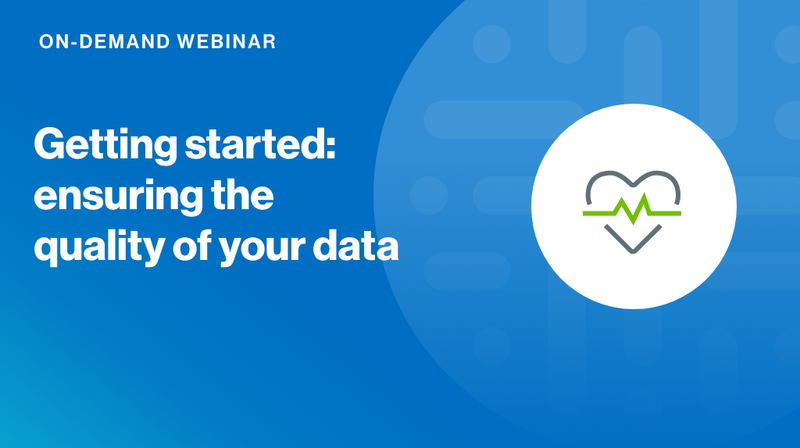 ON-DEMAND WEBINAR

Getting started: ensuring the quality of your data